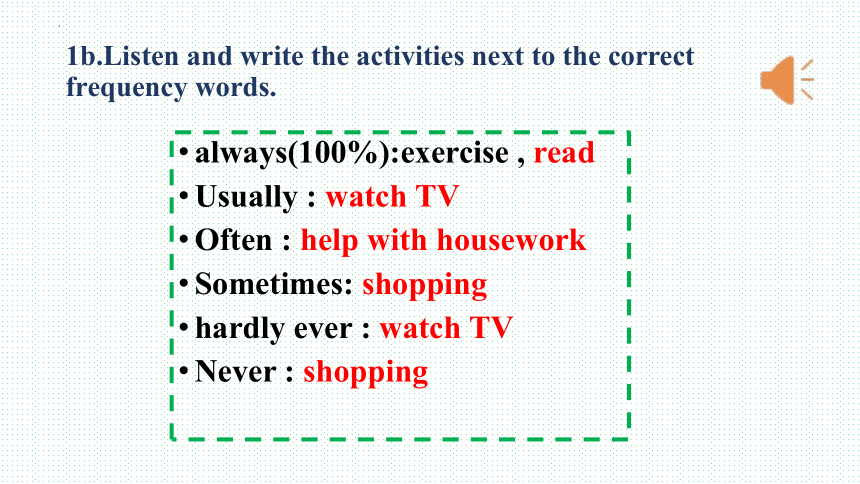 1b.Listen and write the activities next to the correct frequency words.

• always(100%):exercise , read
• Usually : watch TV
• Often : help with housework
• Sometimes: shopping
• hardly ever : watch TV
• Never : shopping